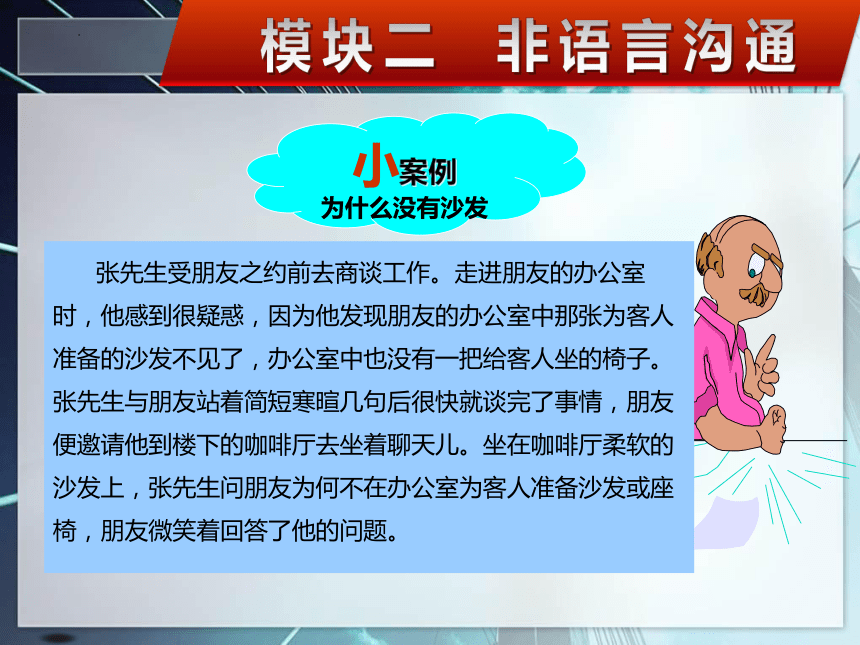 模块二　非语言沟通

小案例
为什么没有沙发

张先生受朋友之约前去商谈工作。走进朋友的办公室时，他感到很疑惑，因为他发现朋友的办公室中那张为客人准备的沙发不见了，办公室中也没有一把给客人坐的椅子。张先生与朋友站着简短寒暄几句后很快就谈完了事情，朋友便邀请他到楼下的咖啡厅去坐着聊天儿。坐在咖啡厅柔软的沙发上，张先生问朋友为何不在办公室为客人准备沙发或座椅，朋友微笑着回答了他的问题。